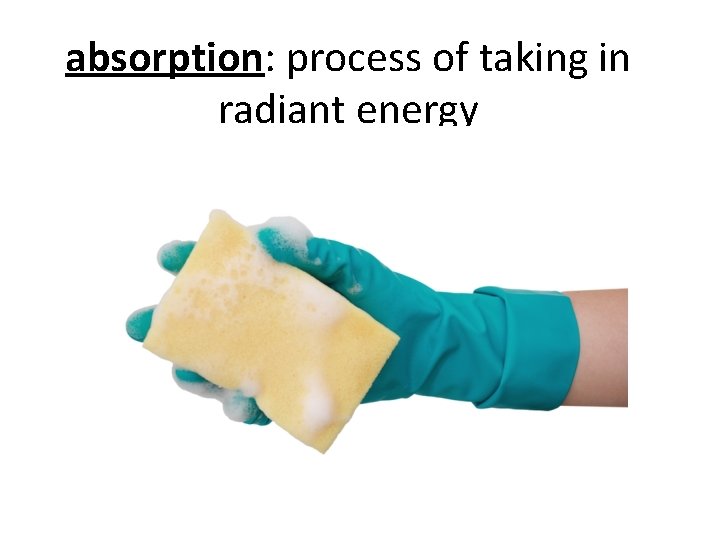 absorption: process of taking in radiant energy